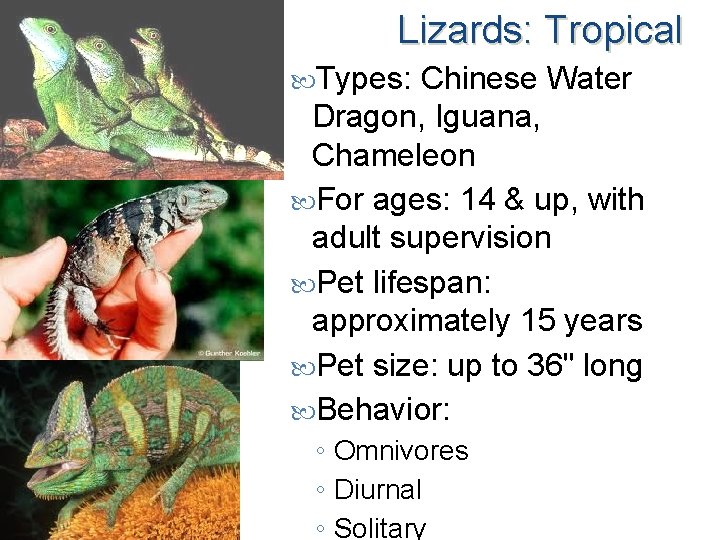 Lizards: Tropical

Types: Chinese Water Dragon, Iguana, Chameleon

For ages: 14 & up, with adult supervision

Pet lifespan: approximately 15 years

Pet size: up to 36" long

Behavior:

◦ Omnivores

◦ Diurnal

◦ Solitary

© Gunther Koehler